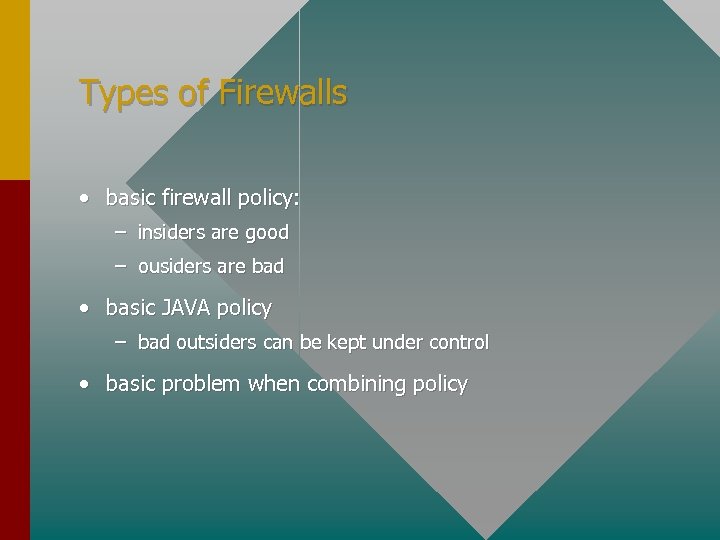 Types of Firewalls

• basic firewall policy:
 – insiders are good
 – ousiders are bad
• basic JAVA policy
 – bad outsiders can be kept under control
• basic problem when combining policy